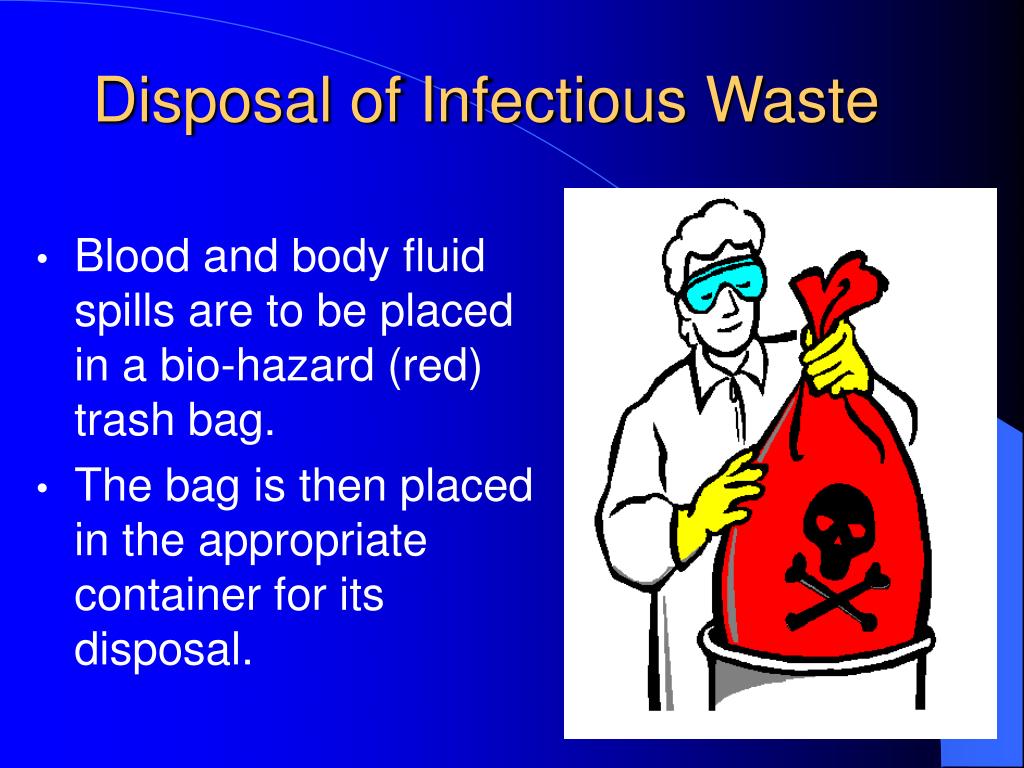 Disposal of Infectious Waste

• Blood and body fluid spills are to be placed in a bio-hazard (red) trash bag.

• The bag is then placed in the appropriate container for its disposal.